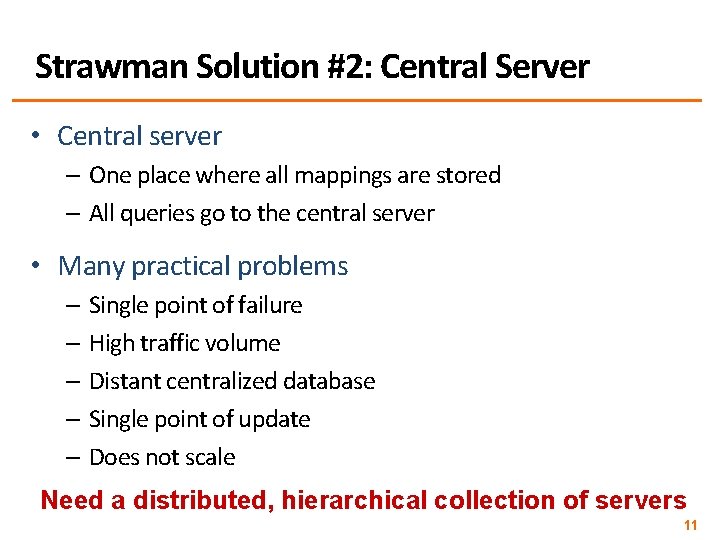 Strawman Solution #2: Central Server

• Central server
– One place where all mappings are stored
– All queries go to the central server

• Many practical problems
– Single point of failure
– High traffic volume
– Distant centralized database
– Single point of update
– Does not scale

Need a distributed, hierarchical collection of servers

11